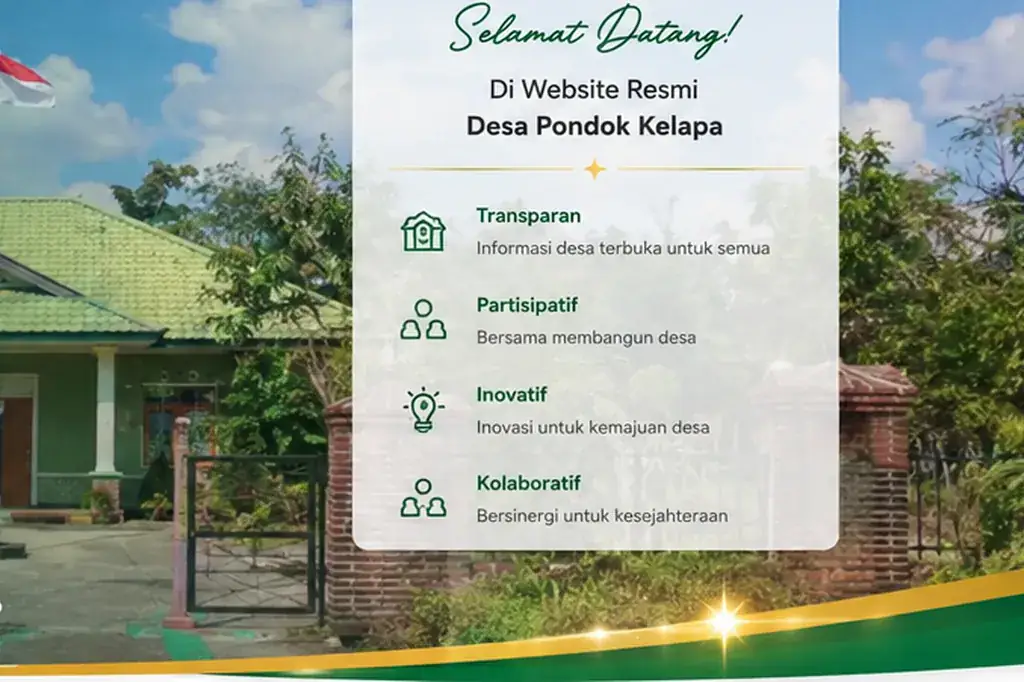 Selamat Datang!

Di Website Resmi
Desa Pondok Kelapa

Transparan
Informasi desa terbuka untuk semua

Partisipatif
Bersama membangun desa

Inovatif
Inovasi untuk kemajuan desa

Kolaboratif
Bersinergi untuk kesejahteraan